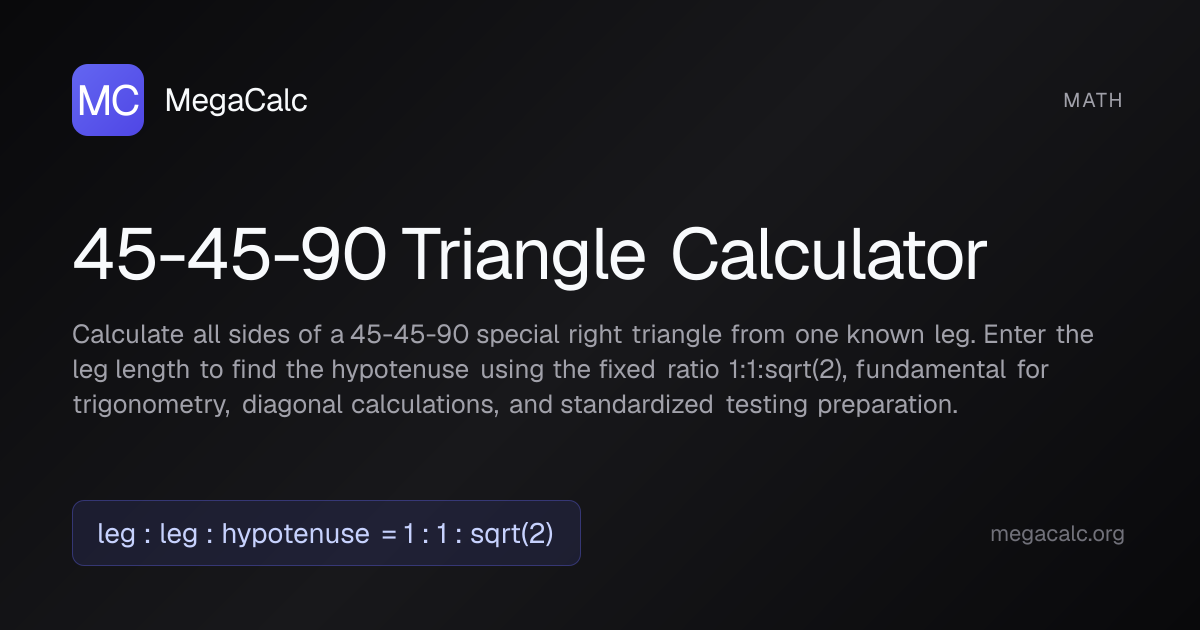 MC MegaCalc

MATH

45-45-90 Triangle Calculator

Calculate all sides of a 45-45-90 special right triangle from one known leg. Enter the leg length to find the hypotenuse using the fixed ratio 1:1:sqrt(2), fundamental for trigonometry, diagonal calculations, and standardized testing preparation.

leg : leg : hypotenuse = 1 : 1 : sqrt(2)

megacalc.org